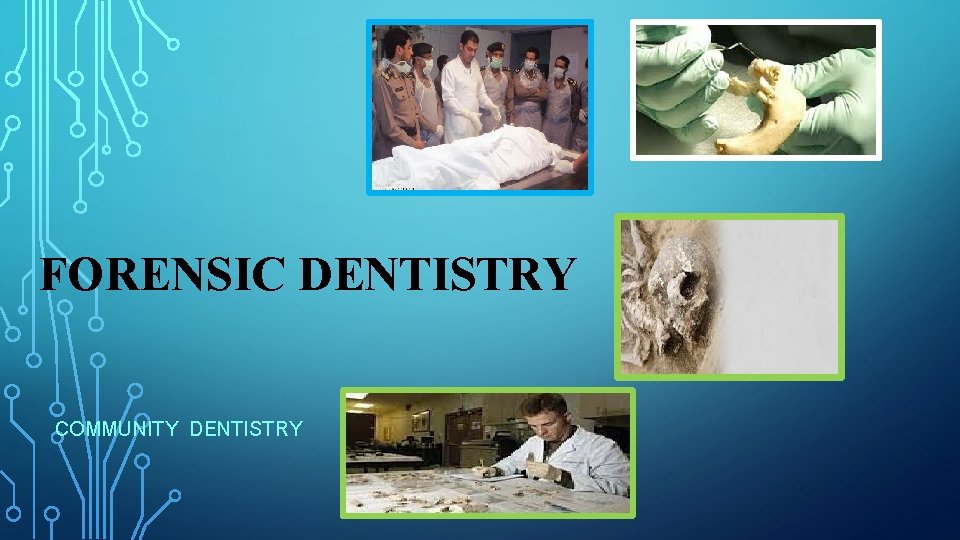 FORENSIC DENTISTRY

COMMUNITY DENTISTRY